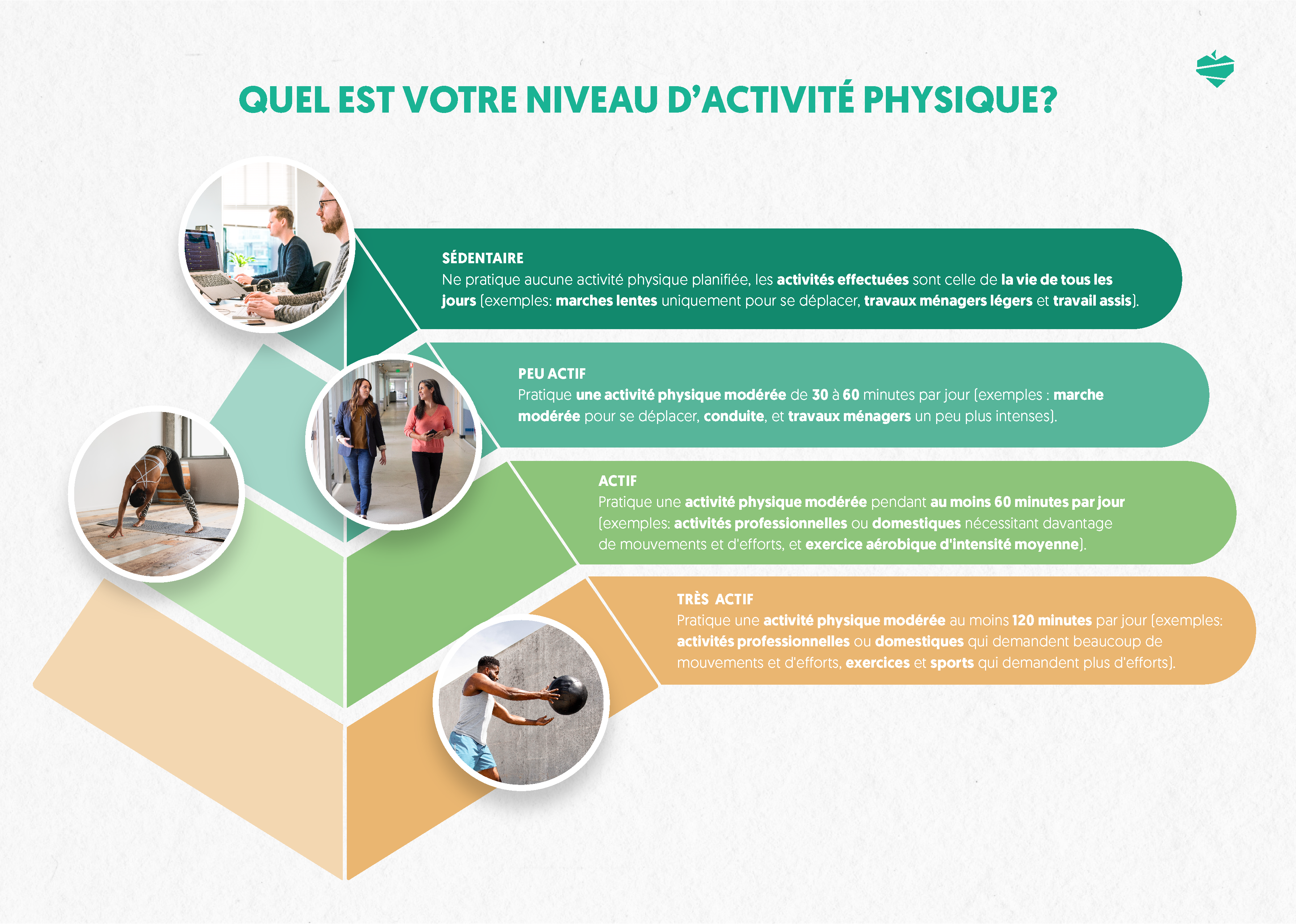 QUEL EST VOTRE NIVEAU D'ACTIVITÉ PHYSIQUE?

SÉDENTAIRE
Ne pratique aucune activité physique planifiée, les activités effectuées sont celle de la vie de tous les jours (exemples: marches lentes uniquement pour se déplacer, travaux ménagers légers et travail assis).

PEU ACTIF
Pratique une activité physique modérée de 30 à 60 minutes par jour (exemples : marche modérée pour se déplacer, conduite, et travaux ménagers un peu plus intenses).

ACTIF
Pratique une activité physique modérée pendant au moins 60 minutes par jour (exemples: activités professionnelles ou domestiques nécessitant davantage de mouvements et d'efforts, et exercice aérobique d'intensité moyenne).

TRÈS ACTIF
Pratique une activité physique modérée au moins 120 minutes par jour (exemples: activités professionnelles ou domestiques qui demandent beaucoup de mouvements et d'efforts, exercices et sports qui demandent plus d'efforts).